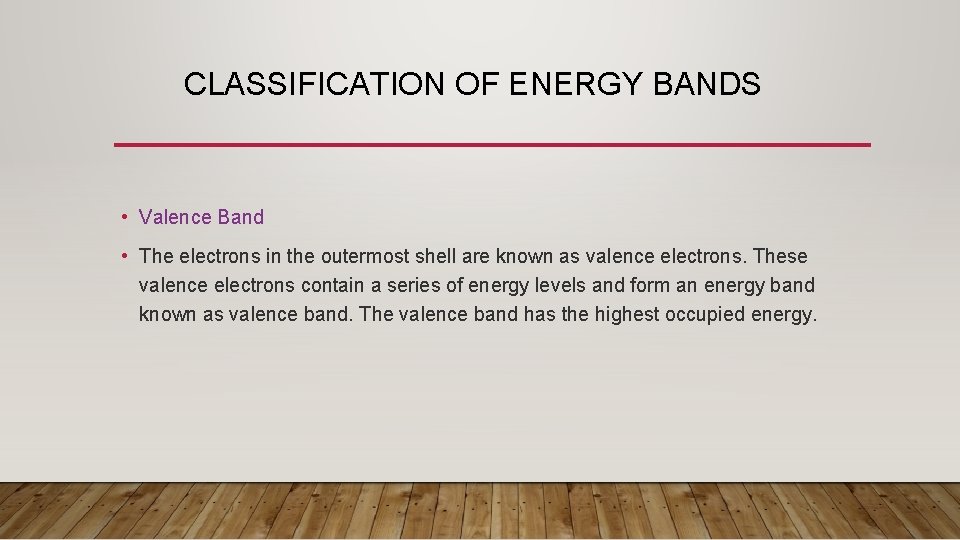 CLASSIFICATION OF ENERGY BANDS

• Valence Band

• The electrons in the outermost shell are known as valence electrons. These valence electrons contain a series of energy levels and form an energy band known as valence band. The valence band has the highest occupied energy.